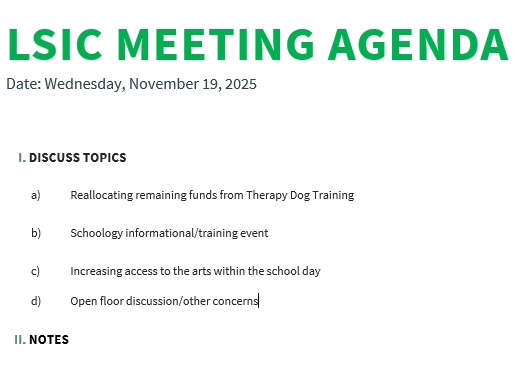 LSIC MEETING AGENDA

Date: Wednesday, November 19, 2025

I. DISCUSS TOPICS

a) Reallocating remaining funds from Therapy Dog Training

b) Schoology informational/training event

c) Increasing access to the arts within the school day

d) Open floor discussion/other concerns

II. NOTES